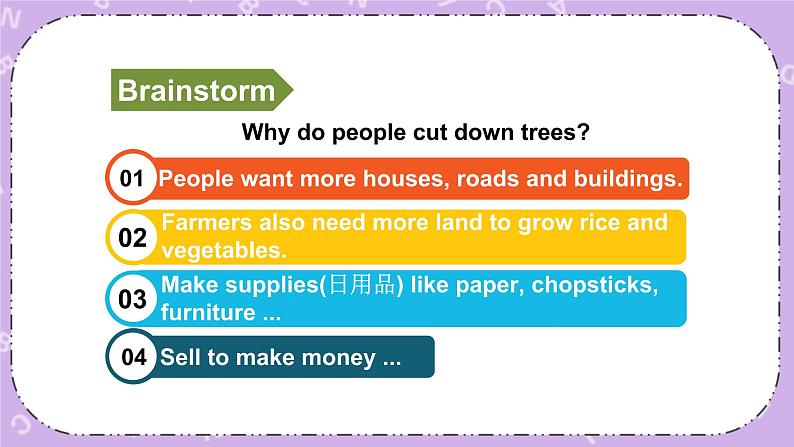 Brainstorm

Why do people cut down trees?

01 People want more houses, roads and buildings.

02 Farmers also need more land to grow rice and vegetables.

03 Make supplies(日用品) like paper, chopsticks, furniture ...

04 Sell to make money ...